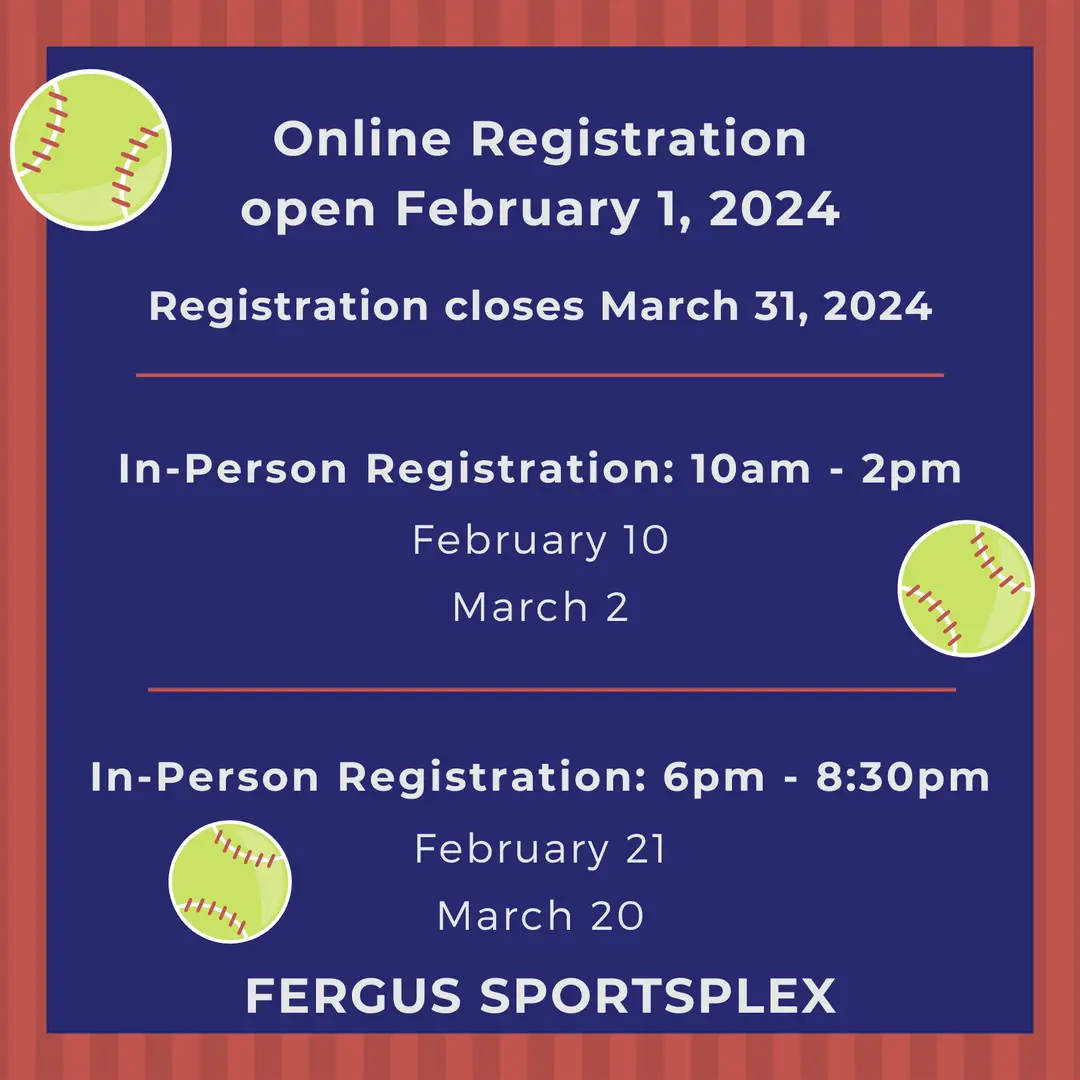 Online Registration
open February 1, 2024

Registration closes March 31, 2024

In-Person Registration: 10am - 2pm

February 10

March 2

In-Person Registration: 6pm - 8:30pm

February 21

March 20

FERGUS SPORTSPLEX